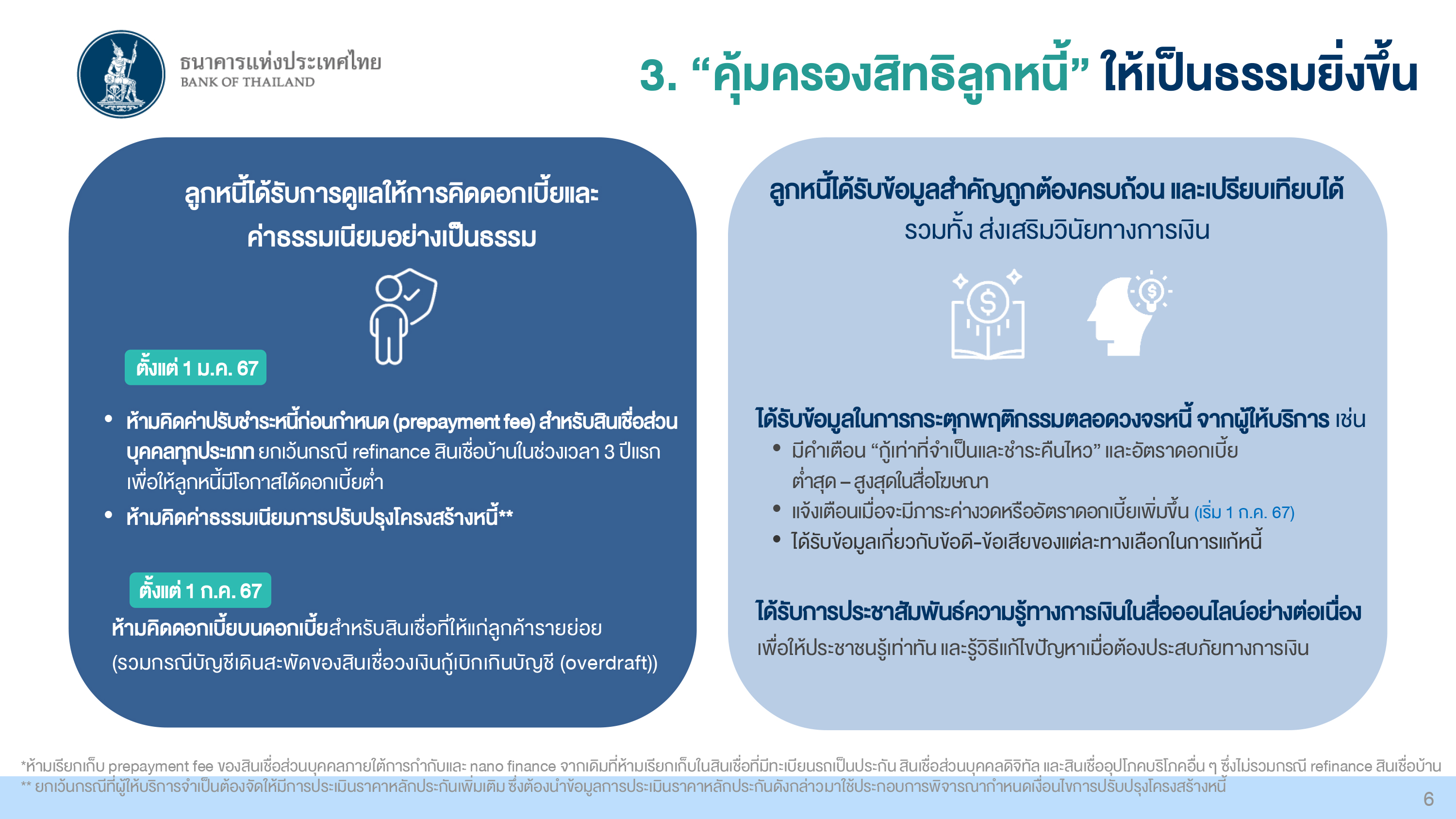 ธนาคารแห่งประเทศไทย
BANK OF THAILAND

3. “คุ้มครองสิทธิลูกหนี้” ให้เป็นธรรมยิ่งขึ้น

ลูกหนี้ได้รับการดูแลให้การคิดดอกเบี้ยและค่าธรรมเนียมอย่างเป็นธรรม

ตั้งแต่ 1 ม.ค. 67

• ห้ามคิดค่าปรับชำระหนี้ก่อนกำหนด (prepayment fee) สำหรับสินเชื่อส่วนบุคคลทุกประเภท ยกเว้นกรณี refinance สินเชื่อบ้านในช่วงเวลา 3 ปีแรก เพื่อให้ลูกหนี้มีโอกาสได้ดอกเบี้ยต่ำ
• ห้ามคิดค่าธรรมเนียมการปรับปรุงโครงสร้างหนี้**

ตั้งแต่ 1 ก.ค. 67

ห้ามคิดดอกเบี้ยบนดอกเบี้ยสำหรับสินเชื่อที่ให้แก่ลูกค้ารายย่อย (รวมกรณีบัญชีเดินสะพัดของสินเชื่อวงเงินกู้เบิกเกินบัญชี (overdraft))

ลูกหนี้ได้รับข้อมูลสำคัญถูกต้องครบถ้วน และเปรียบเทียบได้
รวมทั้ง ส่งเสริมวินัยทางการเงิน

ได้รับข้อมูลในการกระตุกพฤติกรรมตลอดวงจรหนี้ จากผู้ให้บริการ เช่น
• มีคำเตือน “กู้เท่าที่จำเป็นและชำระคืนไหว” และอัตราดอกเบี้ยต่ำสุด – สูงสุดในสื่อโฆษณา
• แจ้งเตือนเมื่อจะมีภาระค่างวดหรืออัตราดอกเบี้ยเพิ่มขึ้น (เริ่ม 1 ก.ค. 67)
• ได้รับข้อมูลเกี่ยวกับข้อดี-ข้อเสียของแต่ละทางเลือกในการแก้หนี้

ได้รับการประชาสัมพันธ์ความรู้ทางการเงินในสื่อออนไลน์อย่างต่อเนื่อง
เพื่อให้ประชาชนรู้เท่าทัน และรู้วิธีแก้ไขปัญหาเมื่อต้องประสบภัยทางการเงิน

*ห้ามเรียกเก็บ prepayment fee ของสินเชื่อส่วนบุคคลภายใต้การกำกับและ nano finance จากเดิมที่ห้ามเรียกเก็บในสินเชื่อที่มีทะเบียนรถเป็นประกัน สินเชื่อส่วนบุคคลดิจิทัล และสินเชื่ออุปโภคบริโภคอื่น ๆ ซึ่งไม่รวมกรณี refinance สินเชื่อบ้าน
** ยกเว้นกรณีที่ผู้ให้บริการจำเป็นต้องจัดให้มีการประเมินราคาหลักประกันเพิ่มเติม ซึ่งต้องนำข้อมูลการประเมินราคาหลักประกันดังกล่าวมาใช้ประกอบการพิจารณากำหนดเงื่อนไขการปรับปรุงโครงสร้างหนี้

6